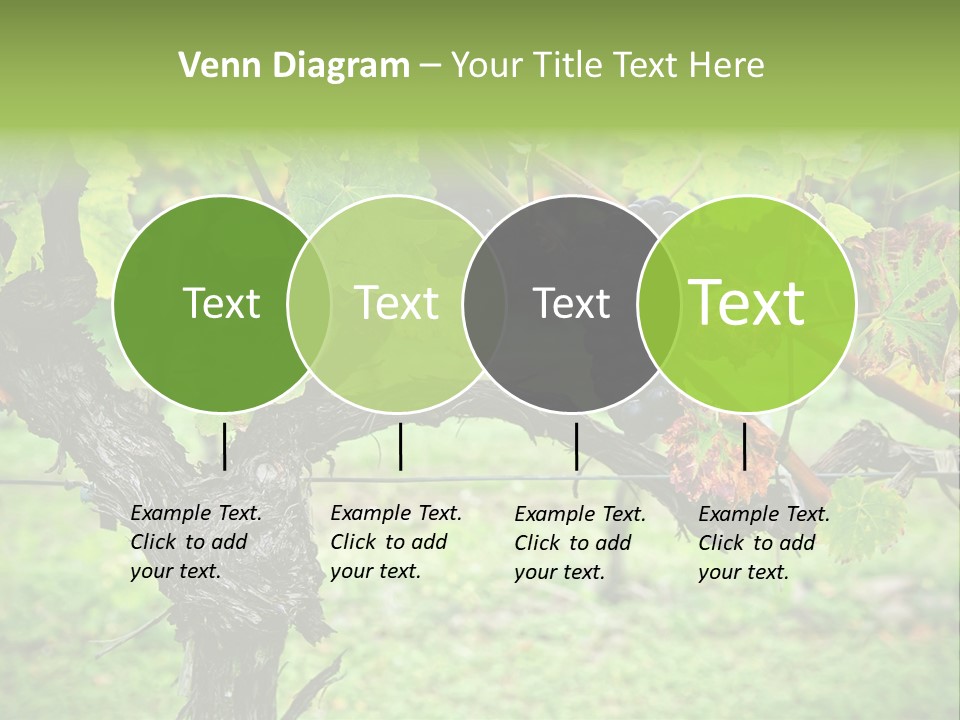 Venn Diagram – Your Title Text Here

Text

Text

Text

Text

Example Text. Click to add your text.

Example Text. Click to add your text.

Example Text. Click to add your text.

Example Text. Click to add your text.